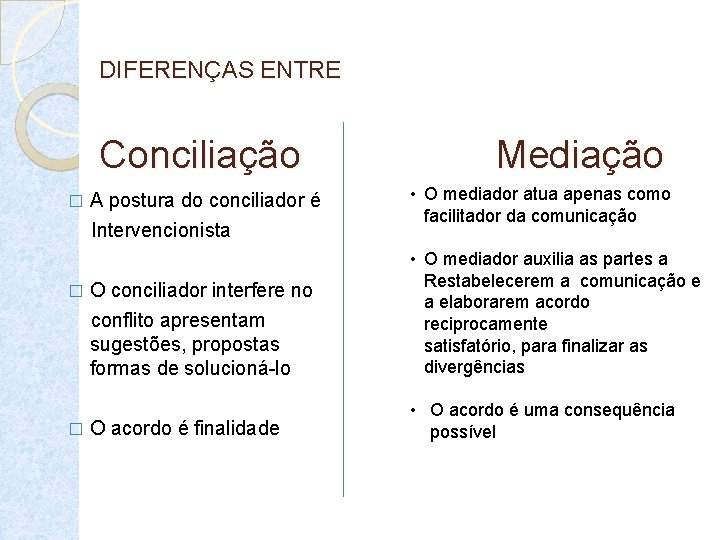 DIFERENÇAS ENTRE

Conciliação

□ A postura do conciliador é Intervencionista

□ O conciliador interfere no conflito apresentam sugestões, propostas formas de solucioná-lo

□ O acordo é finalidade

Mediação

• O mediador atua apenas como facilitador da comunicação

• O mediador auxilia as partes a Restabelecerem a comunicação e a elaborarem acordo reciprocamente satisfatório, para finalizar as divergências

• O acordo é uma consequência possível